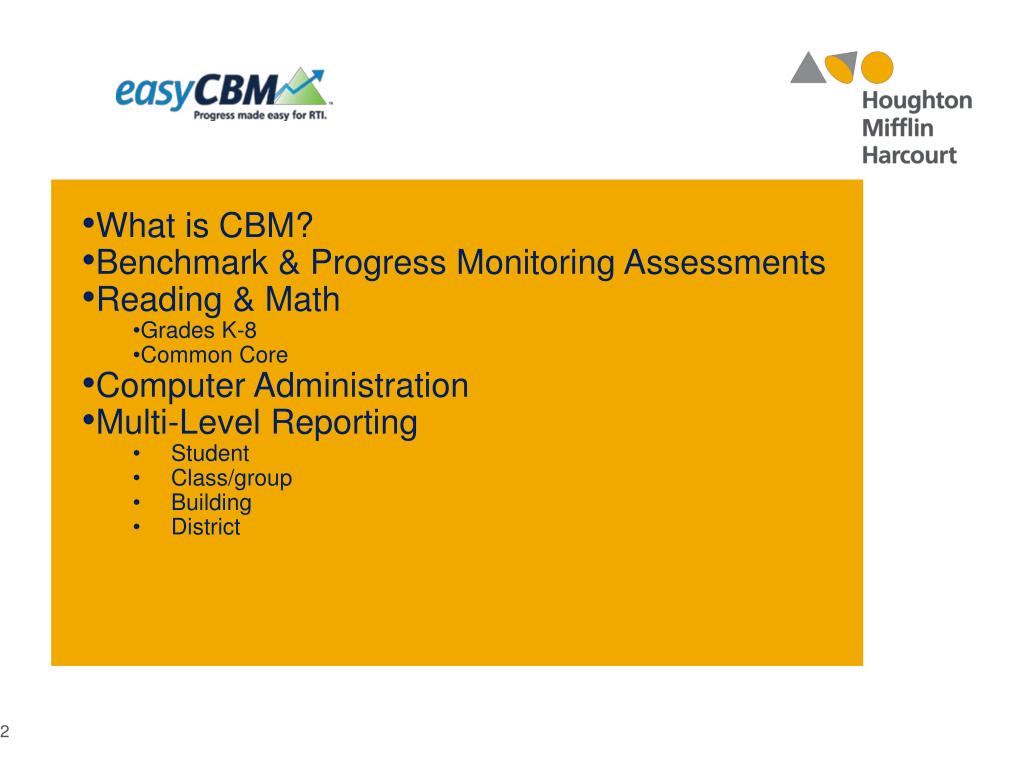 easyCBM™
Progress made easy for RTI.

Houghton Mifflin Harcourt

•What is CBM?
•Benchmark & Progress Monitoring Assessments
•Reading & Math
•Grades K-8
•Common Core
•Computer Administration
•Multi-Level Reporting
• Student
• Class/group
• Building
• District

2